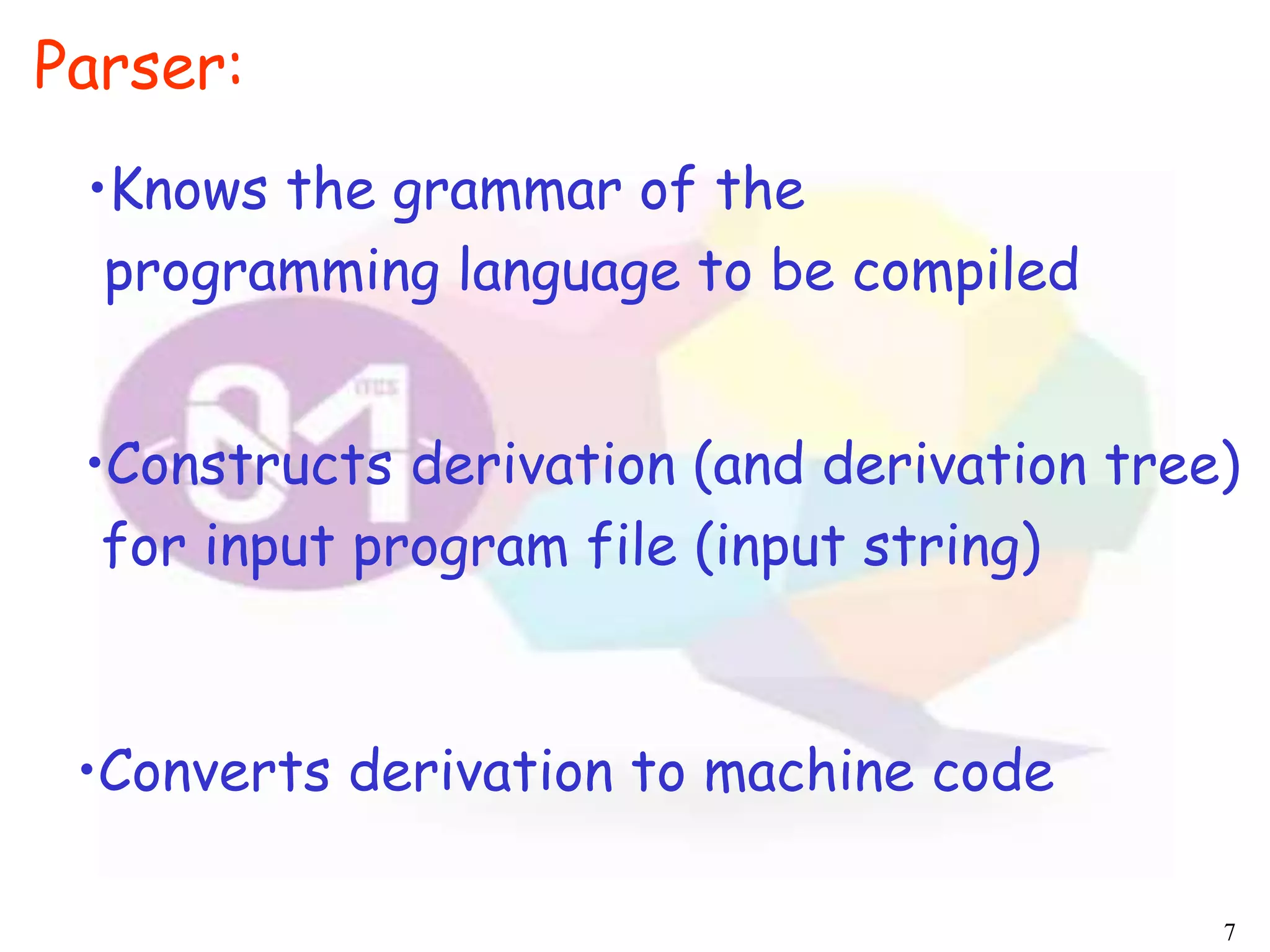 Parser:

•Knows the grammar of the programming language to be compiled

•Constructs derivation (and derivation tree) for input program file (input string)

•Converts derivation to machine code

7